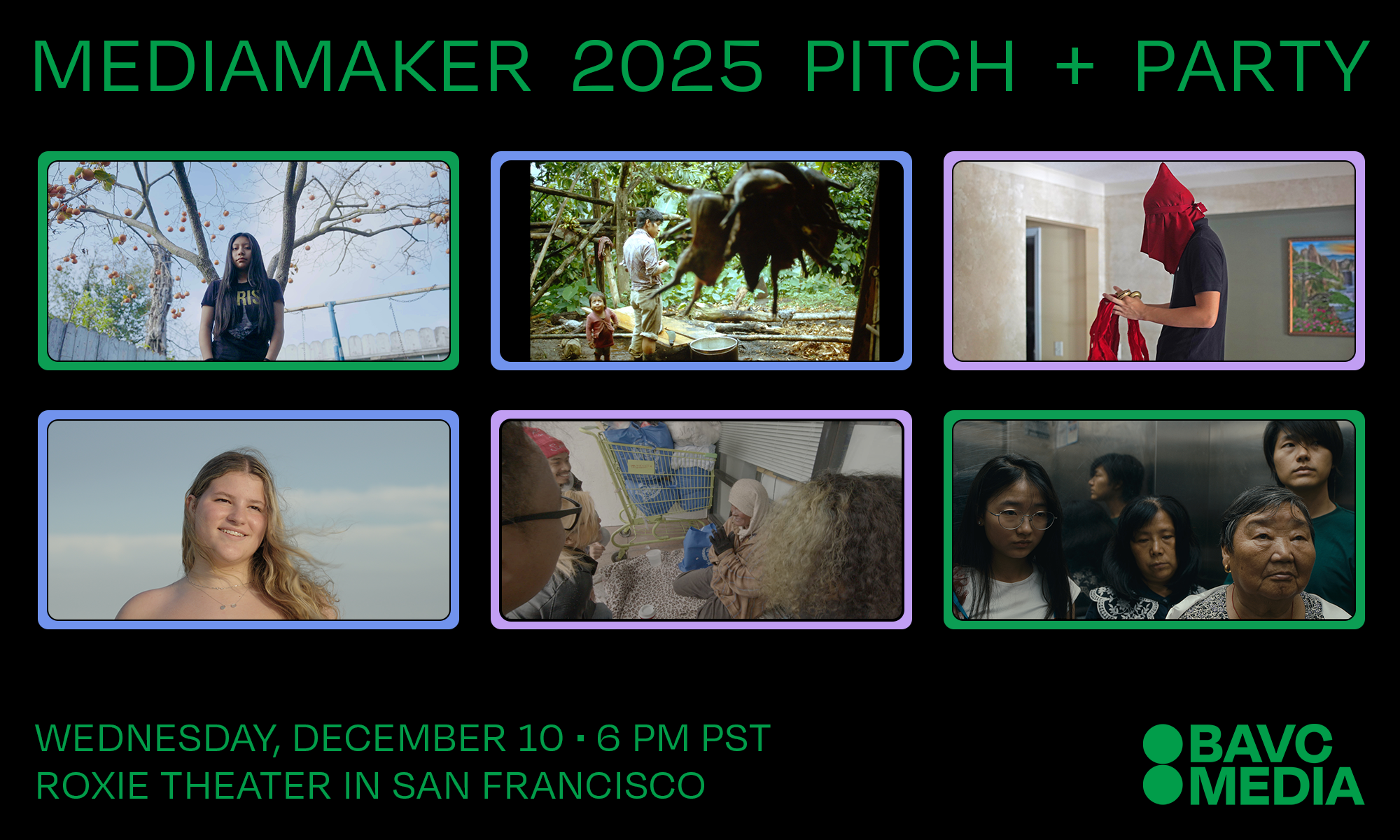 MEDIAMAKER 2025 PITCH + PARTY

RIS

WEDNESDAY, DECEMBER 10 · 6 PM PST
ROXIE THEATER IN SAN FRANCISCO

BAVC MEDIA